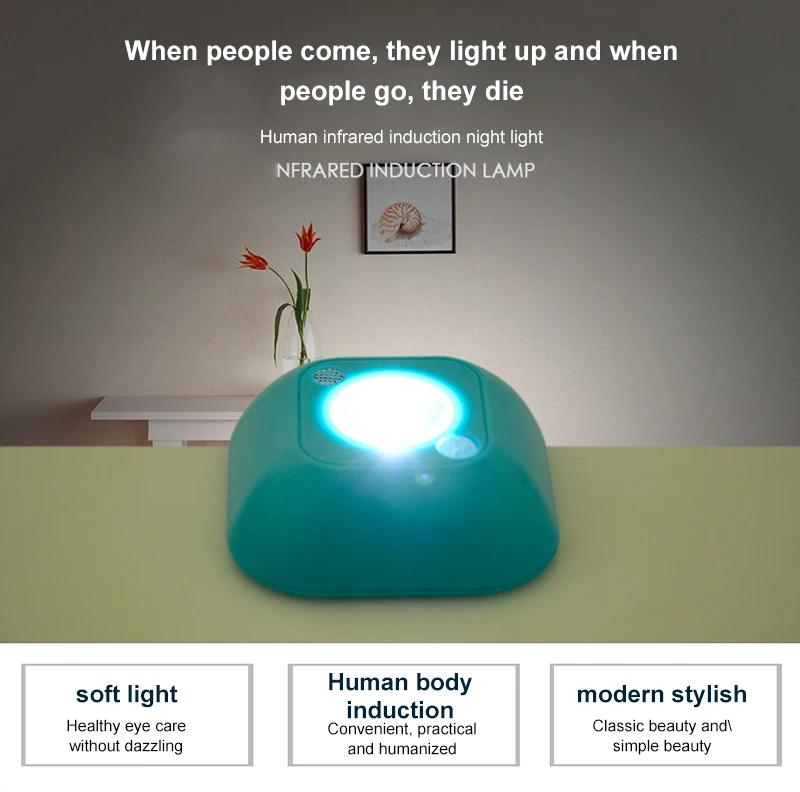 When people come, they light up and when people go, they die

Human infrared induction night light

NFRARED INDUCTION LAMP

soft light

Healthy eye care without dazzling

Human body induction

Convenient, practical and humanized

modern stylish

Classic beauty and\ simple beauty